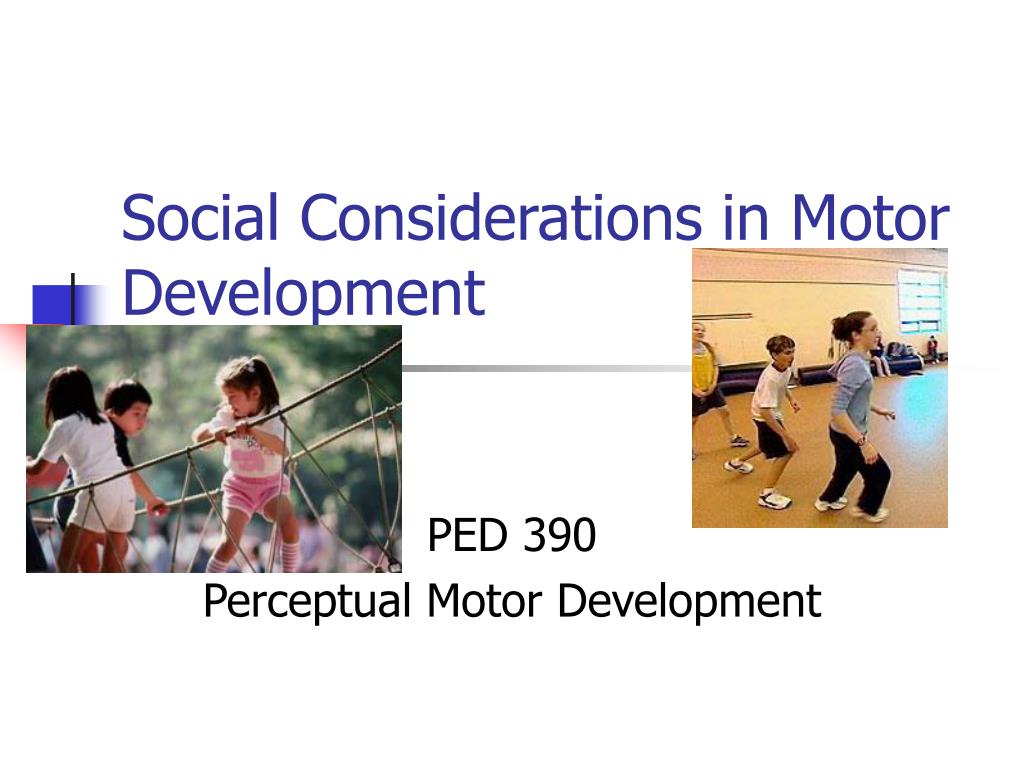 Social Considerations in Motor Development

PED 390
Perceptual Motor Development